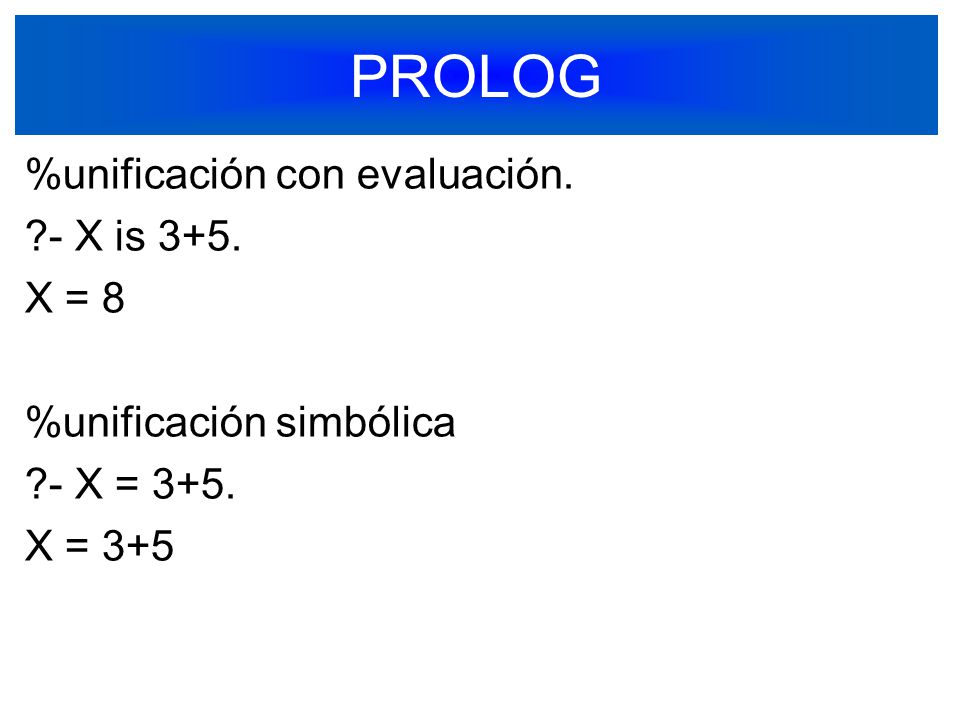 PROLOG

%unificación con evaluación.
?- X is 3+5.
X = 8

%unificación simbólica
?- X = 3+5.
X = 3+5